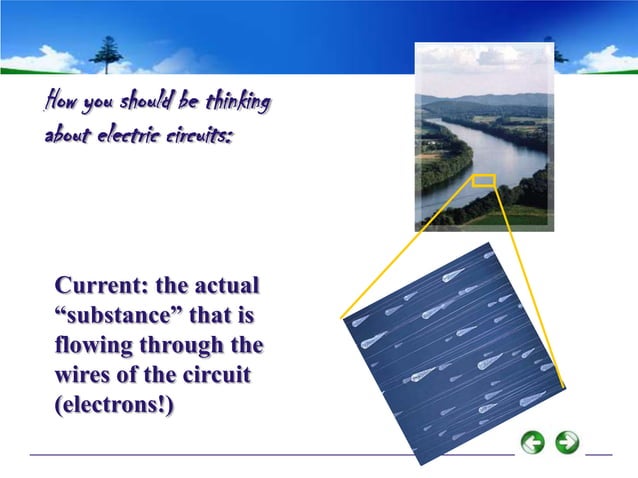 How you should be thinking about electric circuits:

Current: the actual "substance" that is flowing through the wires of the circuit (electrons!)